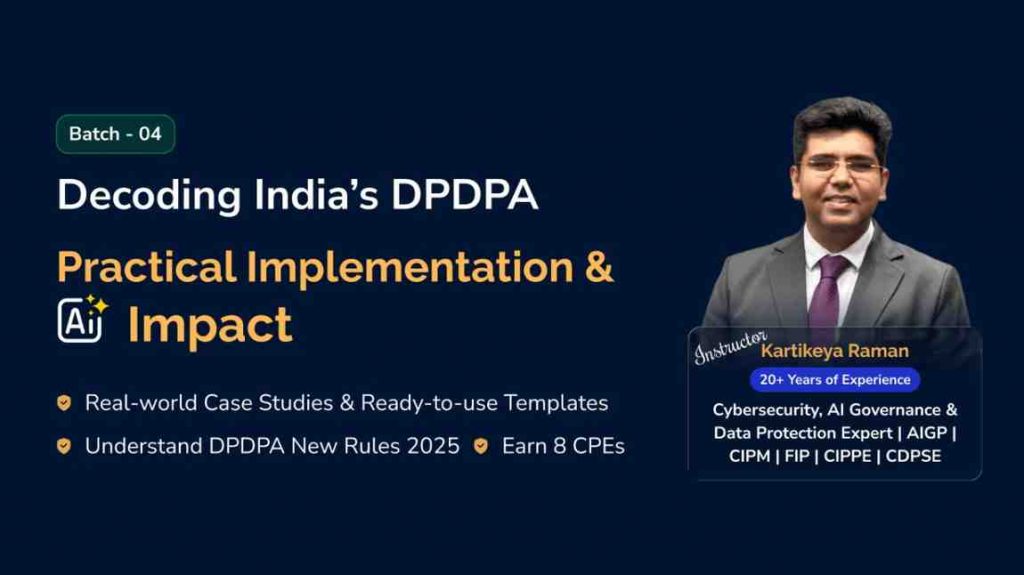 Batch - 04

Decoding India's DPDPA

Practical Implementation &

Ai Impact

Real-world Case Studies & Ready-to-use Templates

Understand DPDPA New Rules 2025

Earn 8 CPEs

Instructor

Kartikeya Raman

20+ Years of Experience

Cybersecurity, AI Governance & Data Protection Expert | AIGP | CIPM | FIP | CIPPE | CDPSE